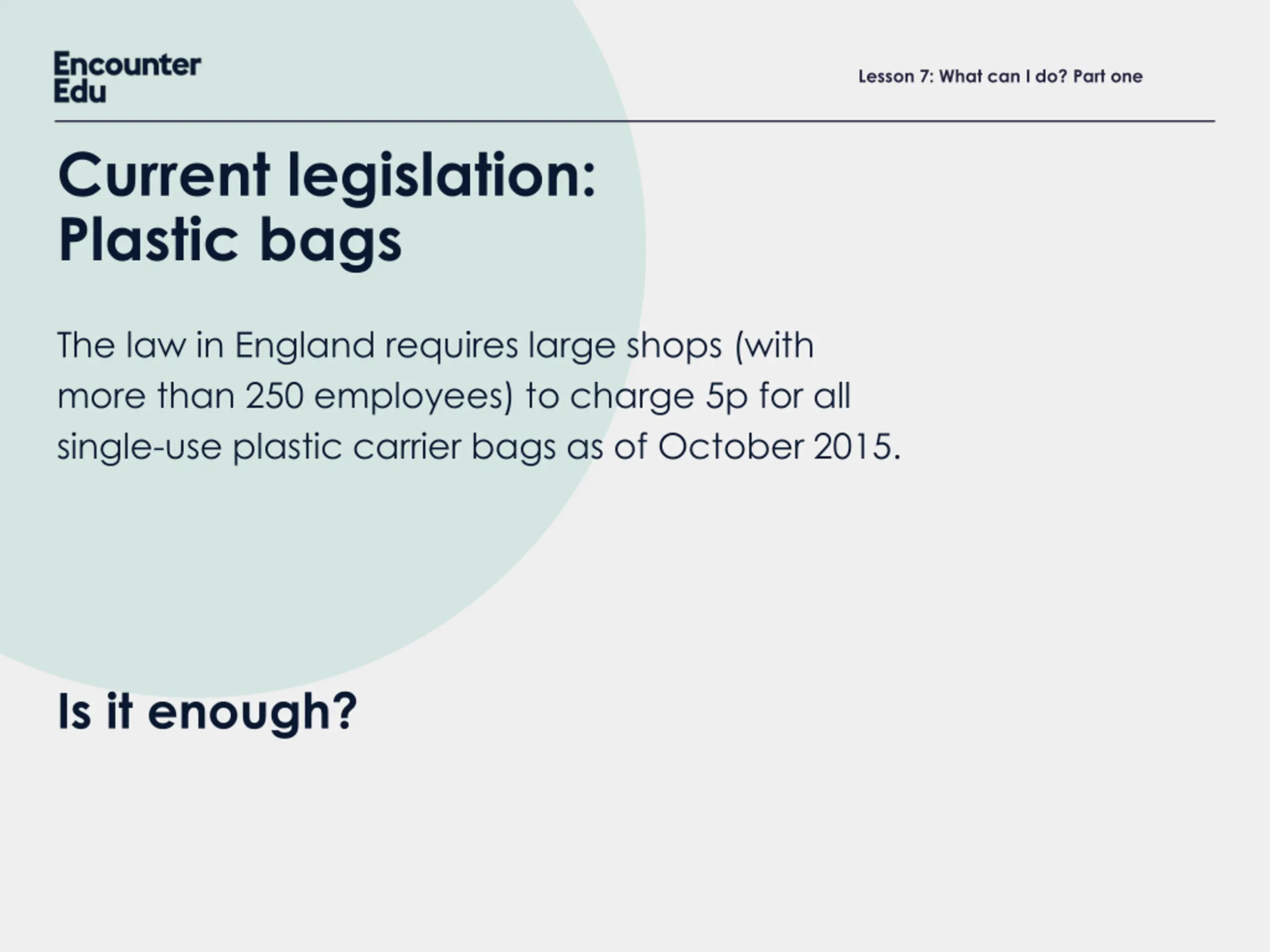 Encounter
Edu

Lesson 7: What can I do? Part one

Current legislation:
Plastic bags

The law in England requires large shops (with more than 250 employees) to charge 5p for all single-use plastic carrier bags as of October 2015.

Is it enough?